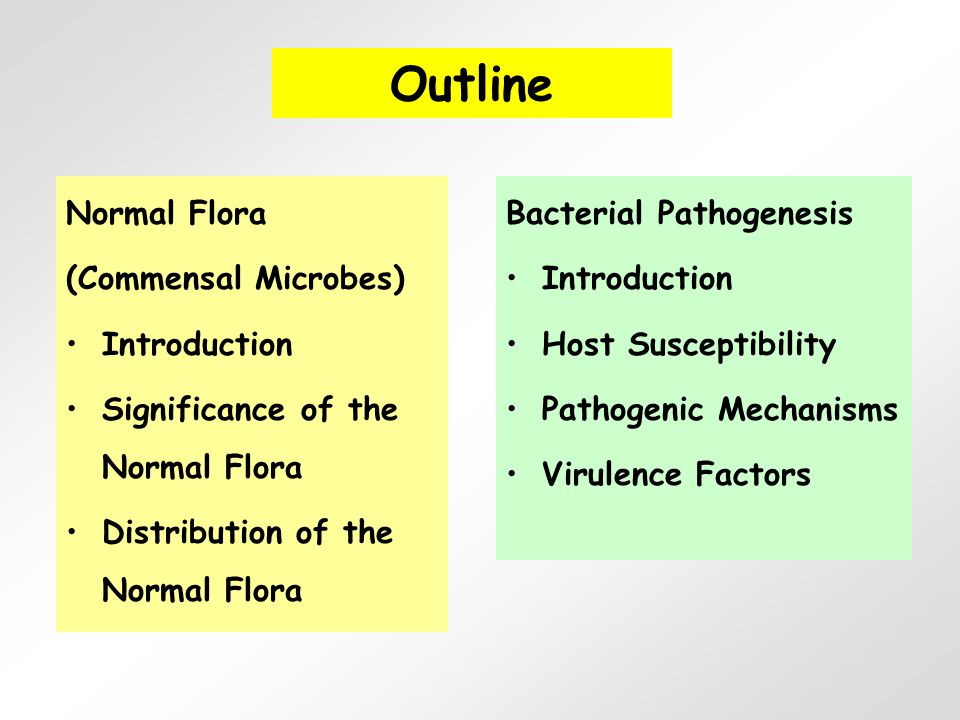 Outline

Normal Flora

(Commensal Microbes)

• Introduction

• Significance of the Normal Flora

• Distribution of the Normal Flora

Bacterial Pathogenesis

• Introduction

• Host Susceptibility

• Pathogenic Mechanisms

• Virulence Factors